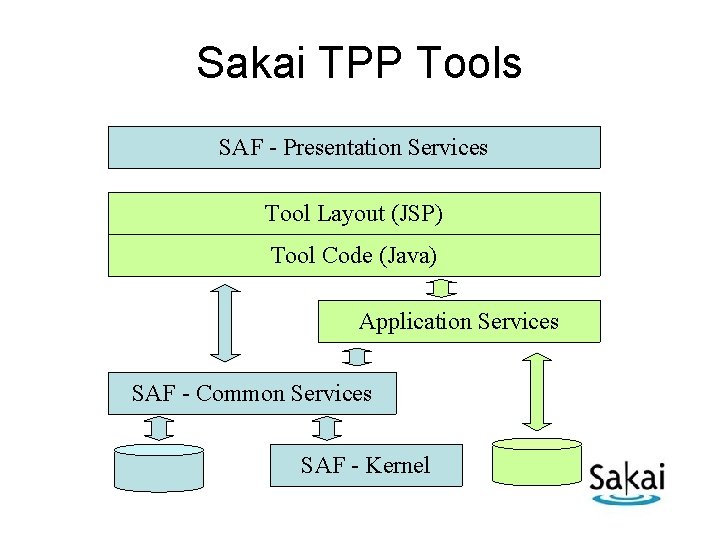 Sakai TPP Tools

SAF - Presentation Services

Tool Layout (JSP)

Tool Code (Java)

Application Services

SAF - Common Services

SAF - Kernel

Sakai